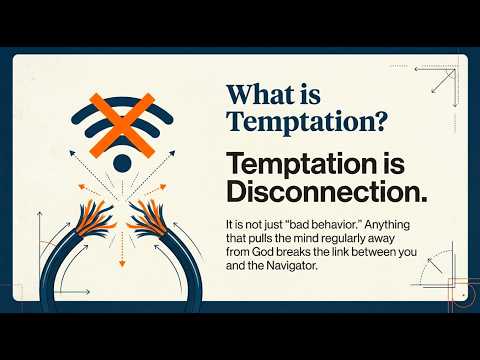 What is Temptation?

Temptation is Disconnection.

It is not just "bad behavior." Anything that pulls the mind regularly away from God breaks the link between you and the Navigator.